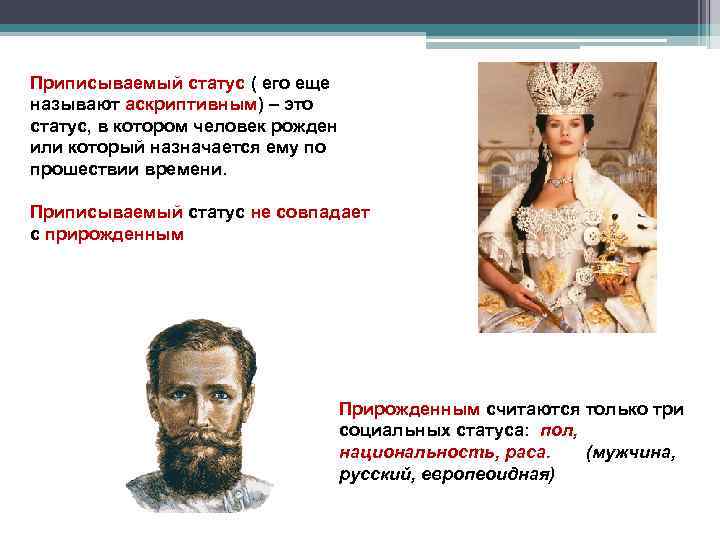 Приписываемый статус ( его еще называют аскриптивным) – это статус, в котором человек рожден или который назначается ему по прошествии времени.

Приписываемый статус не совпадает с прирожденным

Прирожденным считаются только три социальных статуса: пол, национальность, раса. (мужчина, русский, европеоидная)